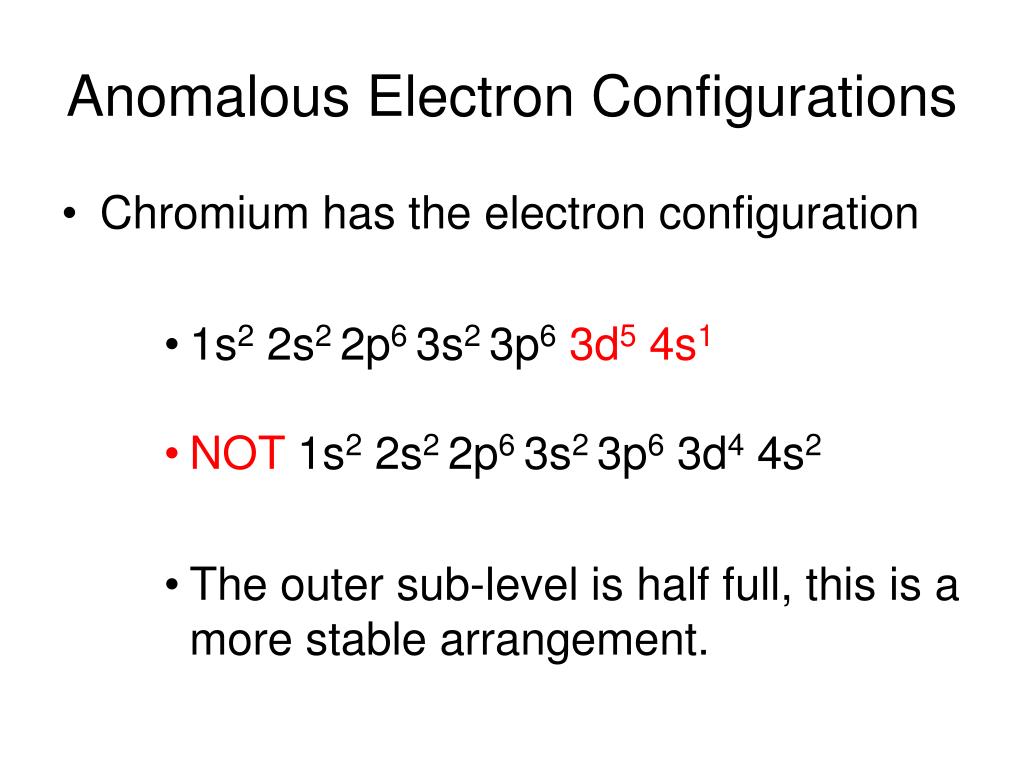 Anomalous Electron Configurations

• Chromium has the electron configuration

• $1s^2$ $2s^2$ $2p^6$ $3s^2$ $3p^6$ $3d^5$ $4s^1$

• NOT $1s^2$ $2s^2$ $2p^6$ $3s^2$ $3p^6$ $3d^4$ $4s^2$

• The outer sub-level is half full, this is a more stable arrangement.